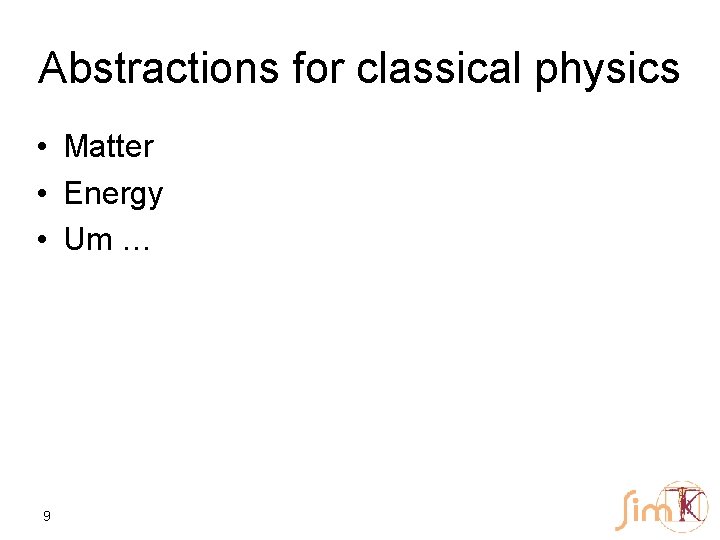 Abstractions for classical physics

• Matter
• Energy
• Um …

9

SimTK